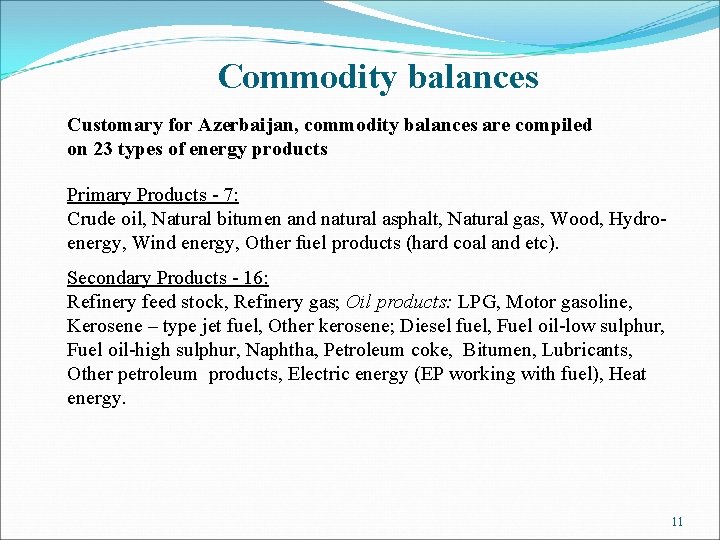 Commodity balances

Customary for Azerbaijan, commodity balances are compiled on 23 types of energy products

Primary Products - 7:
Crude oil, Natural bitumen and natural asphalt, Natural gas, Wood, Hydro-energy, Wind energy, Other fuel products (hard coal and etc).

Secondary Products - 16:
Refinery feed stock, Refinery gas; Oil products: LPG, Motor gasoline, Kerosene – type jet fuel, Other kerosene; Diesel fuel, Fuel oil-low sulphur, Fuel oil-high sulphur, Naphtha, Petroleum coke, Bitumen, Lubricants, Other petroleum products, Electric energy (EP working with fuel), Heat energy.

11